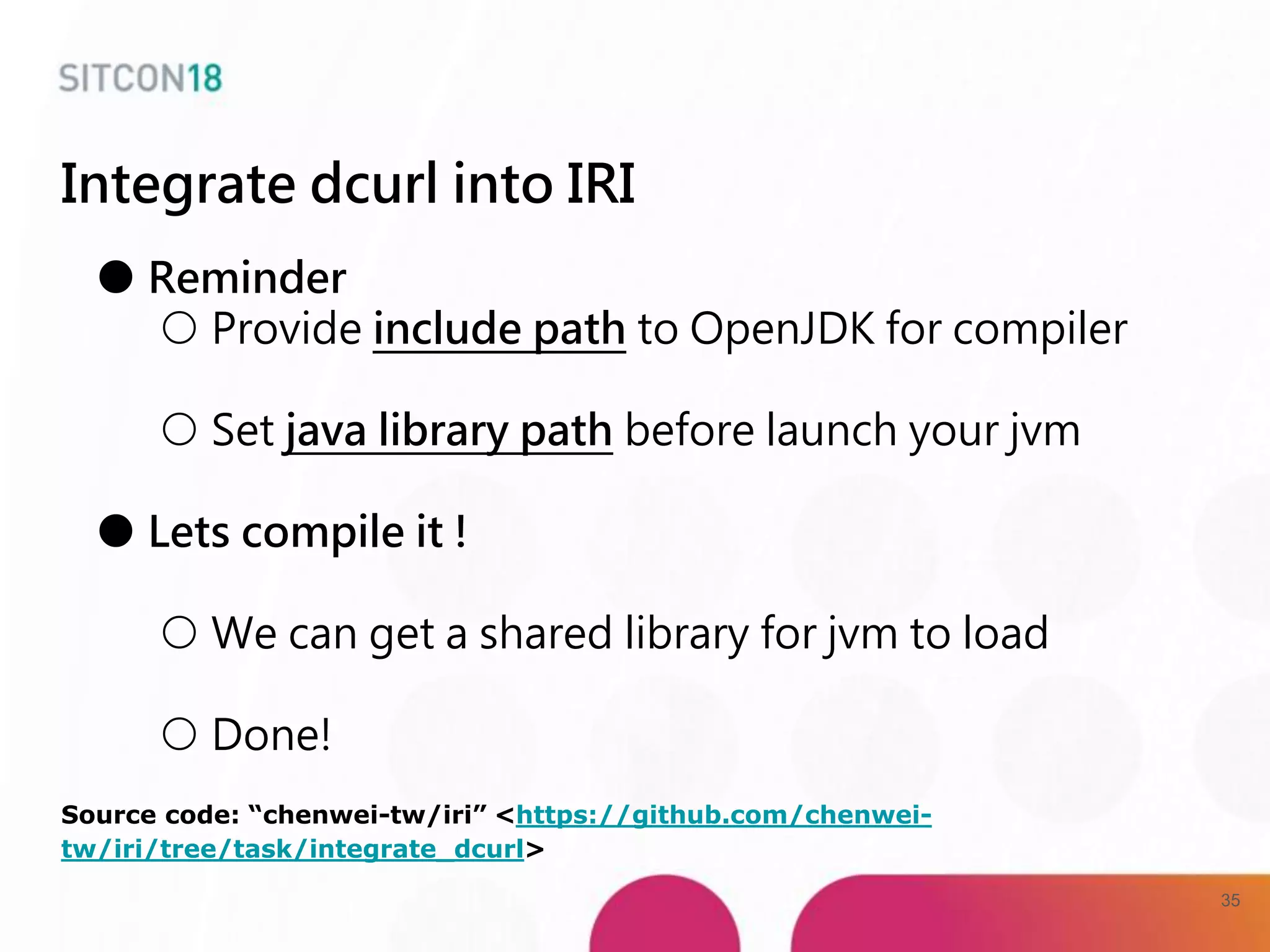 SITCON18

Integrate dcurl into IRI

● Reminder
○ Provide include path to OpenJDK for compiler
○ Set java library path before launch your jvm

● Lets compile it !
○ We can get a shared library for jvm to load
○ Done!

Source code: “chenwei-tw/iri” <https://github.com/chenwei-tw/iri/tree/task/integrate_dcurl>

35